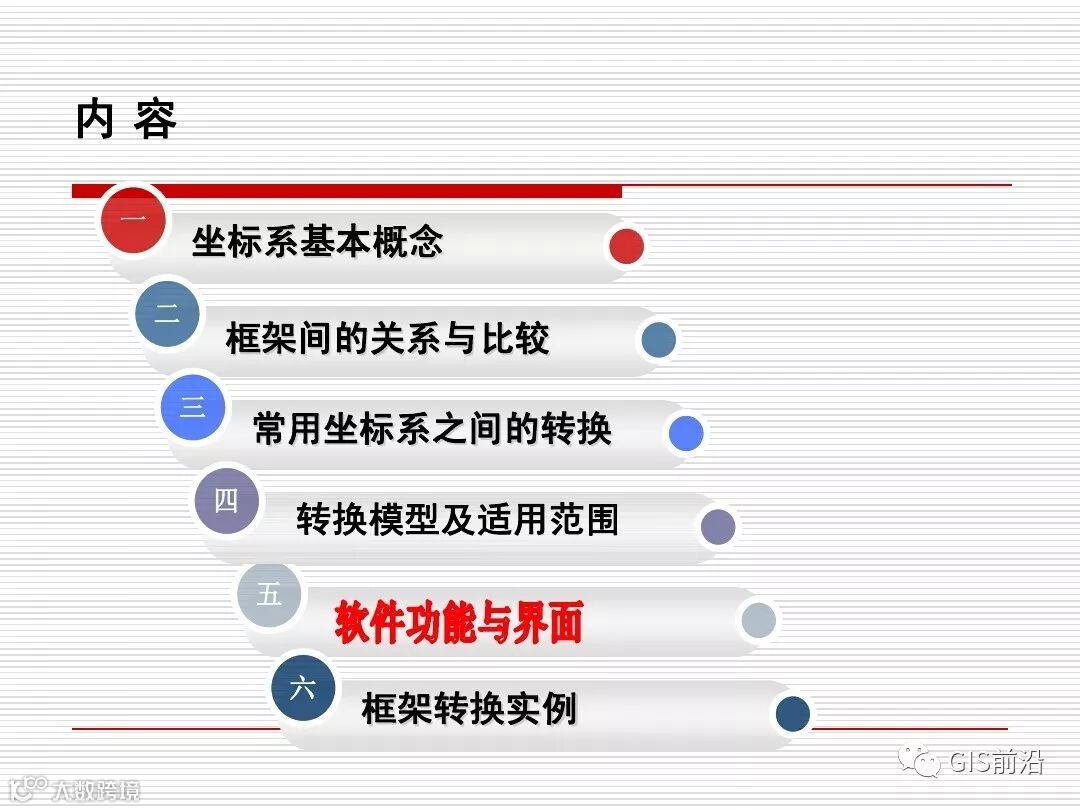 内 容

一 坐标系基本概念

二 框架间的关系与比较

三 常用坐标系之间的转换

四 转换模型及适用范围

五 软件功能与界面

六 框架转换实例

GIS前沿

大数跨境